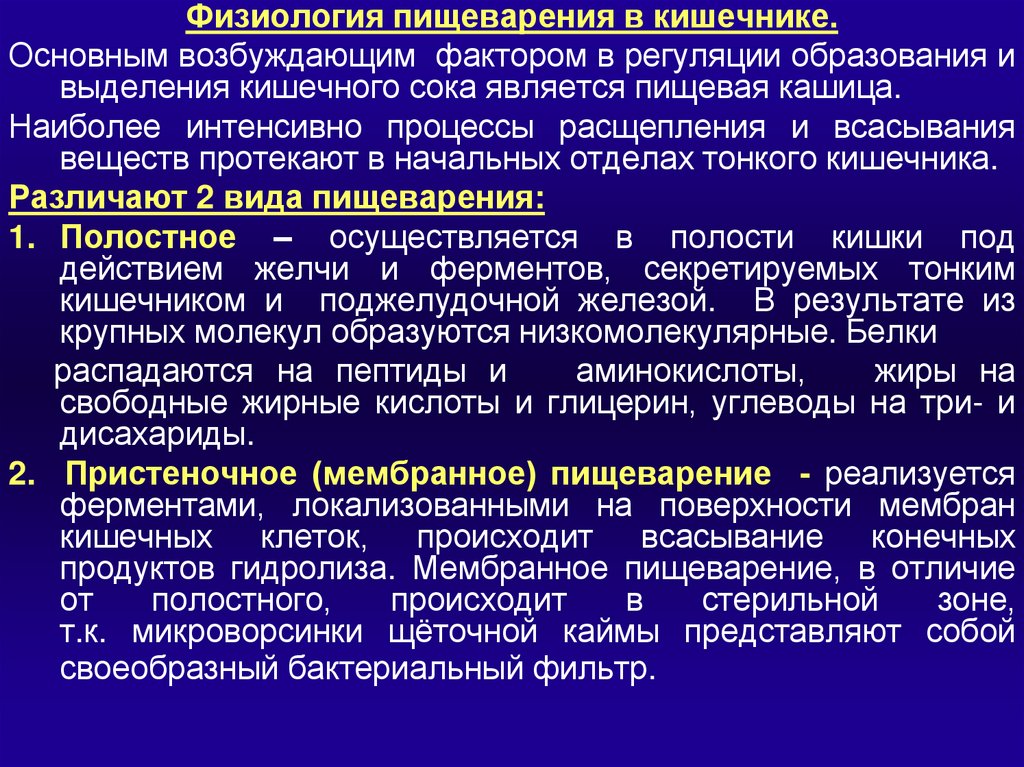 Физиология пищеварения в кишечнике.

Основным возбуждающим фактором в регуляции образования и выделения кишечного сока является пищевая кашица.

Наиболее интенсивно процессы расщепления и всасывания веществ протекают в начальных отделах тонкого кишечника.

Различают 2 вида пищеварения:

1. Полостное – осуществляется в полости кишки под действием желчи и ферментов, секретируемых тонким кишечником и поджелудочной железой. В результате из крупных молекул образуются низкомолекулярные. Белки

распадаются на пептиды и аминокислоты, жиры на свободные жирные кислоты и глицерин, углеводы на три- и дисахариды.

2. Пристеночное (мембранное) пищеварение - реализуется ферментами, локализованными на поверхности мембран кишечных клеток, происходит всасывание конечных продуктов гидролиза. Мембранное пищеварение, в отличие от полостного, происходит в стерильной зоне, т.к. микроворсинки щёточной каймы представляют собой своеобразный бактериальный фильтр.